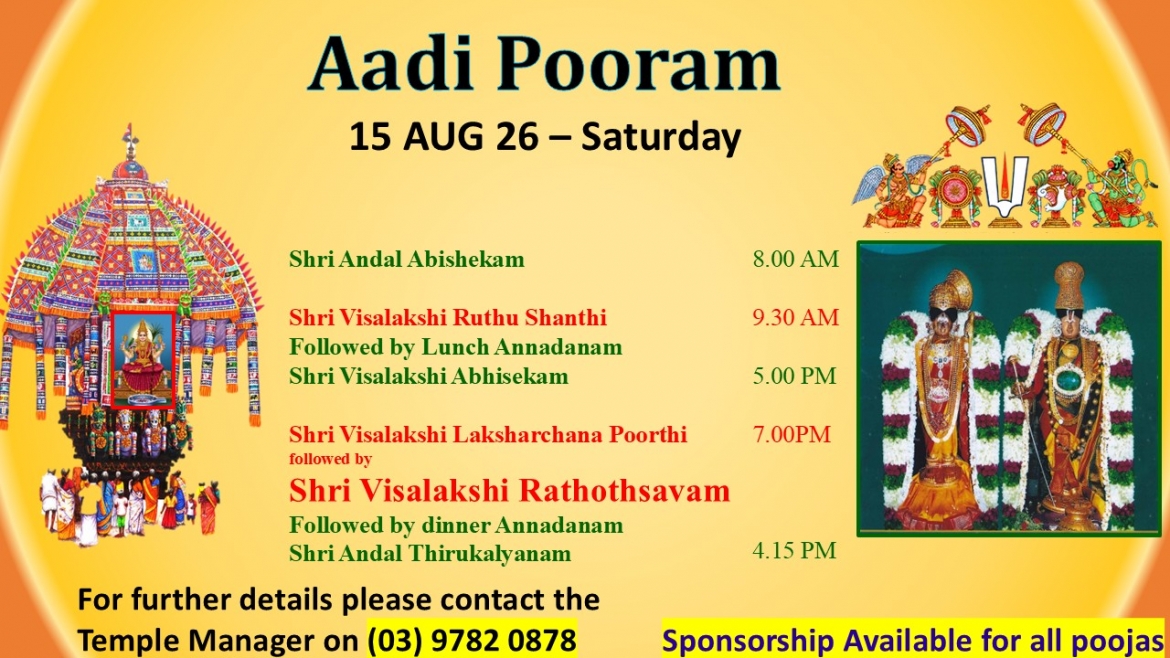 Aadi Pooram
15 AUG 26 – Saturday

Shri Andal Abishekam 8.00 AM

Shri Visalakshi Ruthu Shanthi 9.30 AM
Followed by Lunch Annadanam
Shri Visalakshi Abhisekam 5.00 PM

Shri Visalakshi Laksharchana Poorthi 7.00PM
followed by
Shri Visalakshi Rathothsavam
Followed by dinner Annadanam
Shri Andal Thirukalyanam 4.15 PM

For further details please contact the Temple Manager on (03) 9782 0878

Sponsorship Available for all poojas